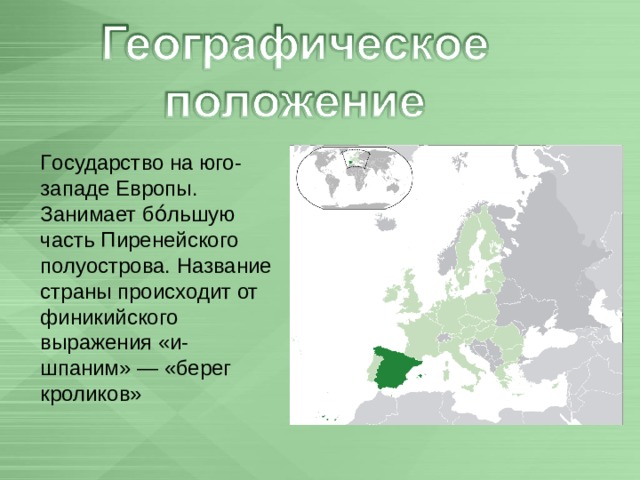 Географическое положение

Государство на юго-западе Европы. Занимает бо́льшую часть Пиренейского полуострова. Название страны происходит от финикийского выражения «и-шпаним» — «берег кроликов»